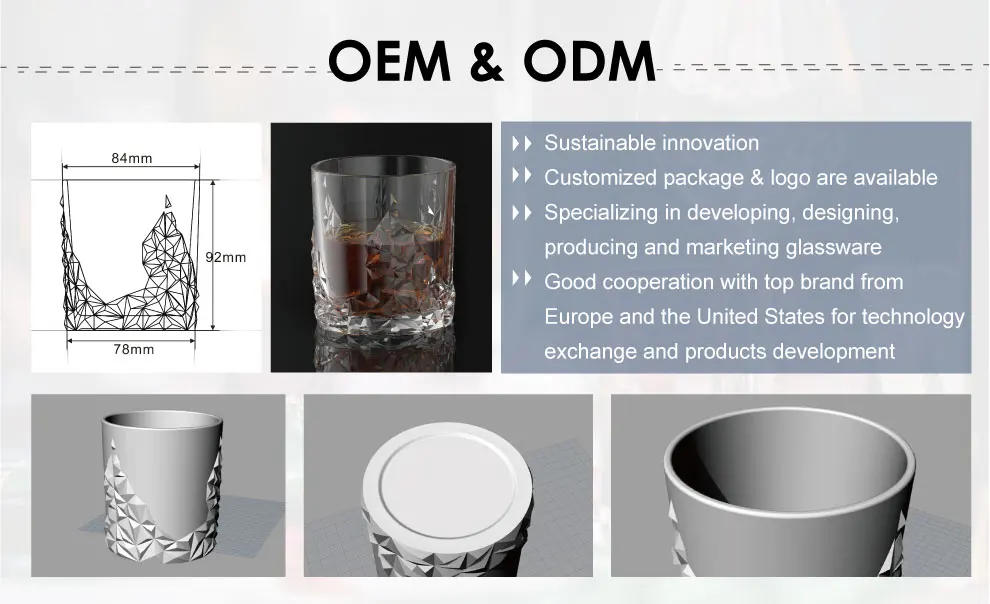 OEM & ODM

84mm

92mm

78mm

Sustainable innovation

Customized package & logo are available

Specializing in developing, designing, producing and marketing glassware

Good cooperation with top brand from Europe and the United States for technology exchange and products development